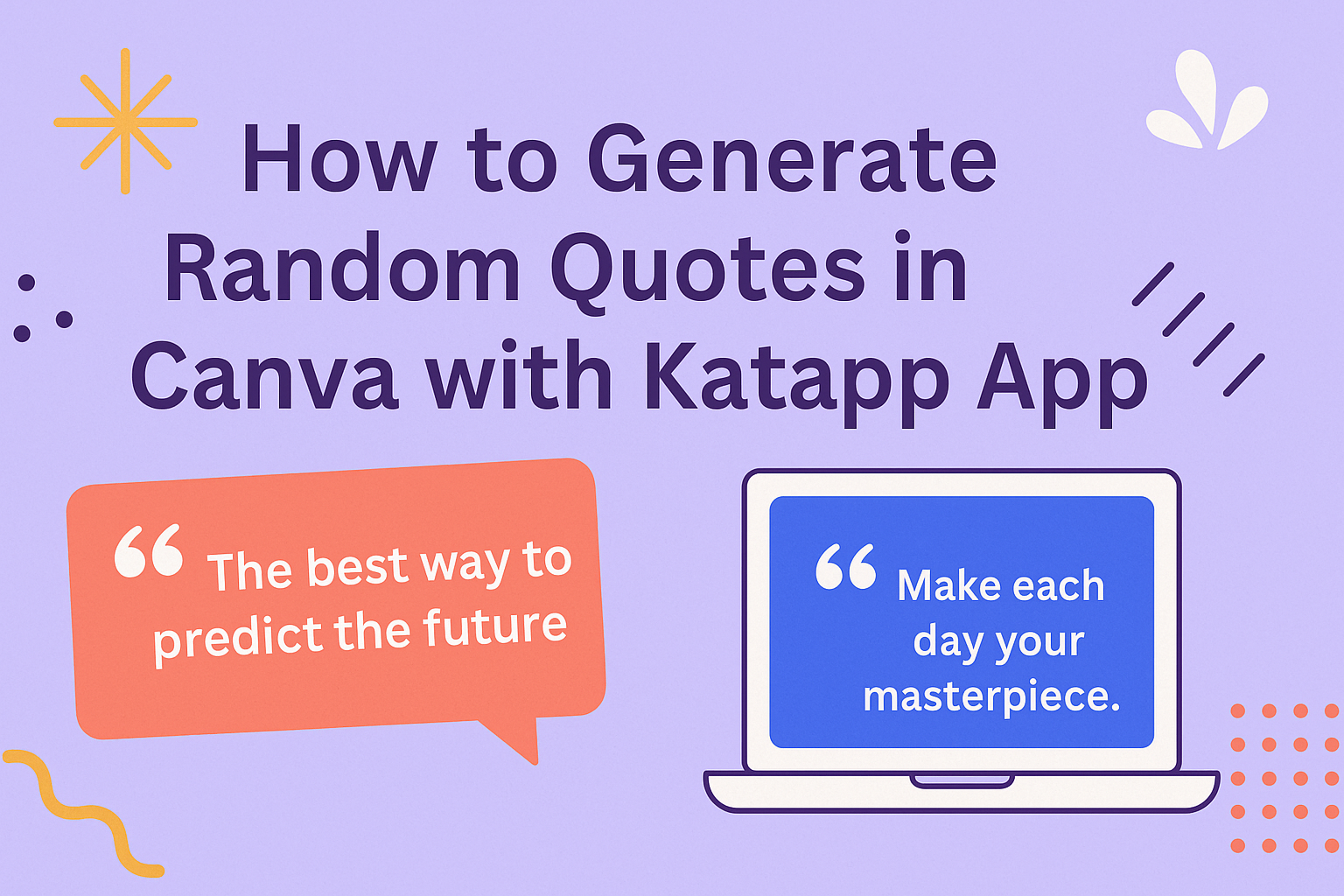 How to Generate Random Quotes in Canva with Katapp App

“ The best way to predict the future

“ Make each day your masterpiece.